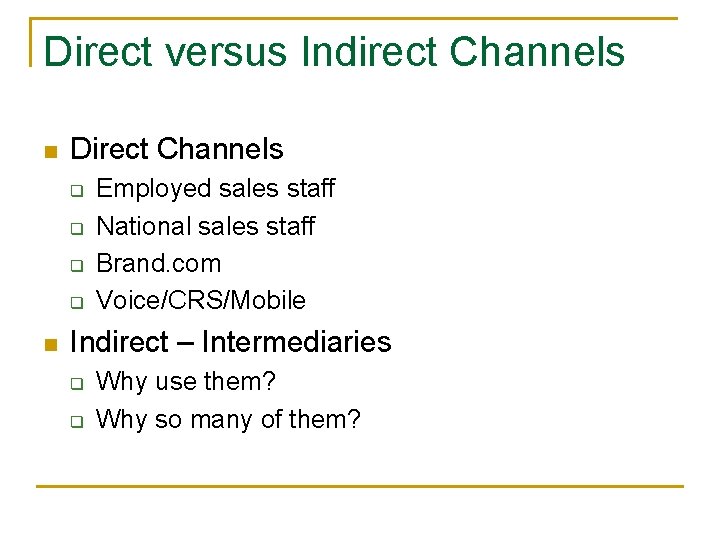 Direct versus Indirect Channels

- Direct Channels
  - Employed sales staff
  - National sales staff
  - Brand.com
  - Voice/CRS/Mobile
- Indirect – Intermediaries
  - Why use them?
  - Why so many of them?